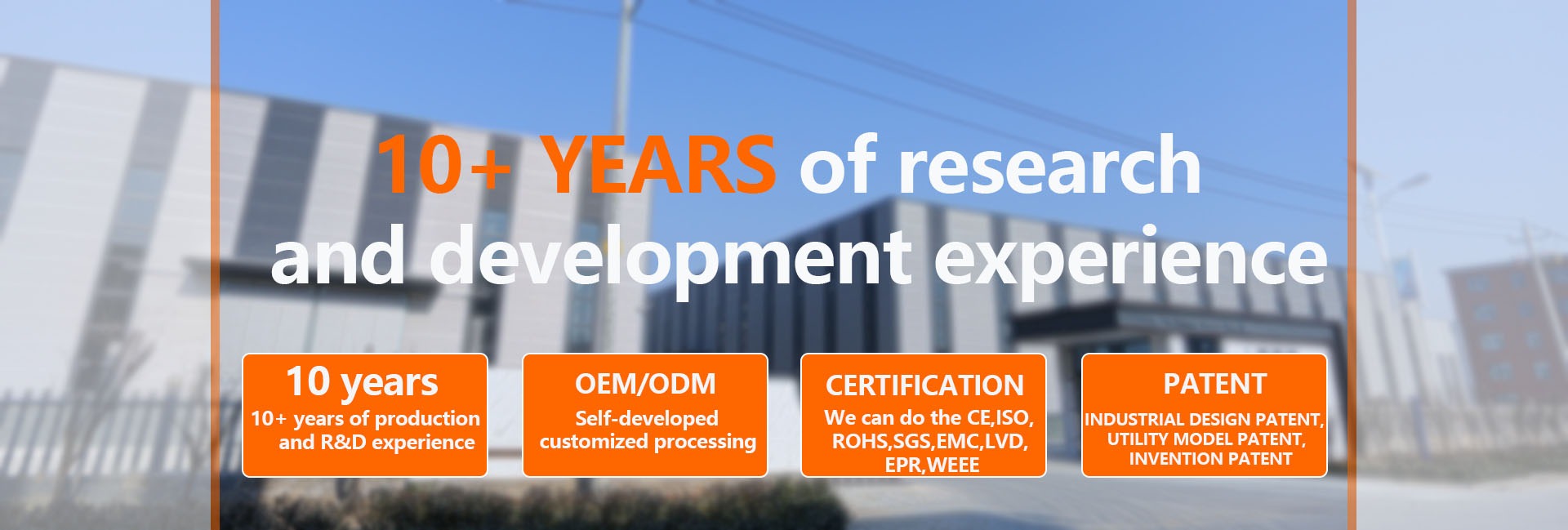 10+ YEARS of research and development experience

10 years
10+ years of production and R&D experience

OEM/ODM
Self-developed customized processing

CERTIFICATION
We can do the CE,ISO, ROHS,SGS,EMC,LVD, EPR,WEEE

PATENT
INDUSTRIAL DESIGN PATENT, UTILITY MODEL PATENT, INVENTION PATENT